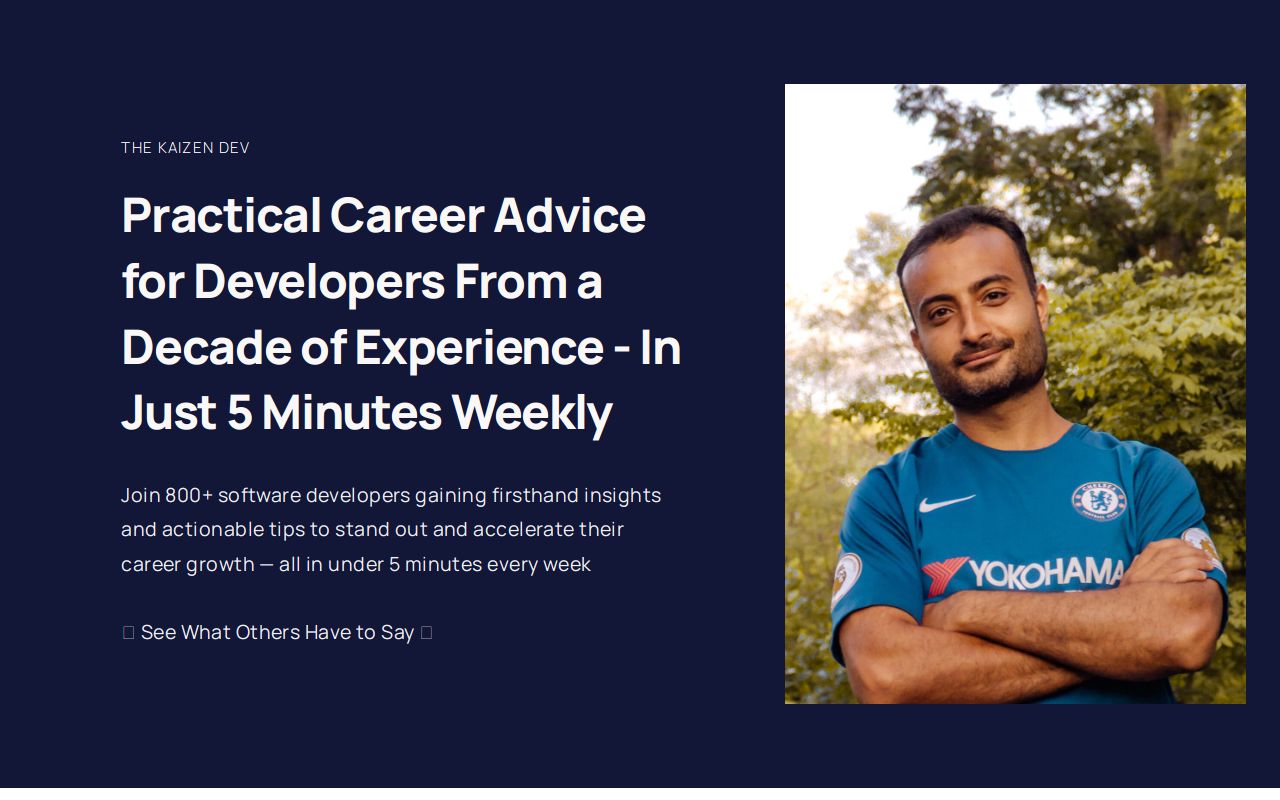 THE KAIZEN DEV

Practical Career Advice for Developers From a Decade of Experience - In Just 5 Minutes Weekly

Join 800+ software developers gaining firsthand insights and actionable tips to stand out and accelerate their career growth — all in under 5 minutes every week

See What Others Have to Say

YOKOHAMA